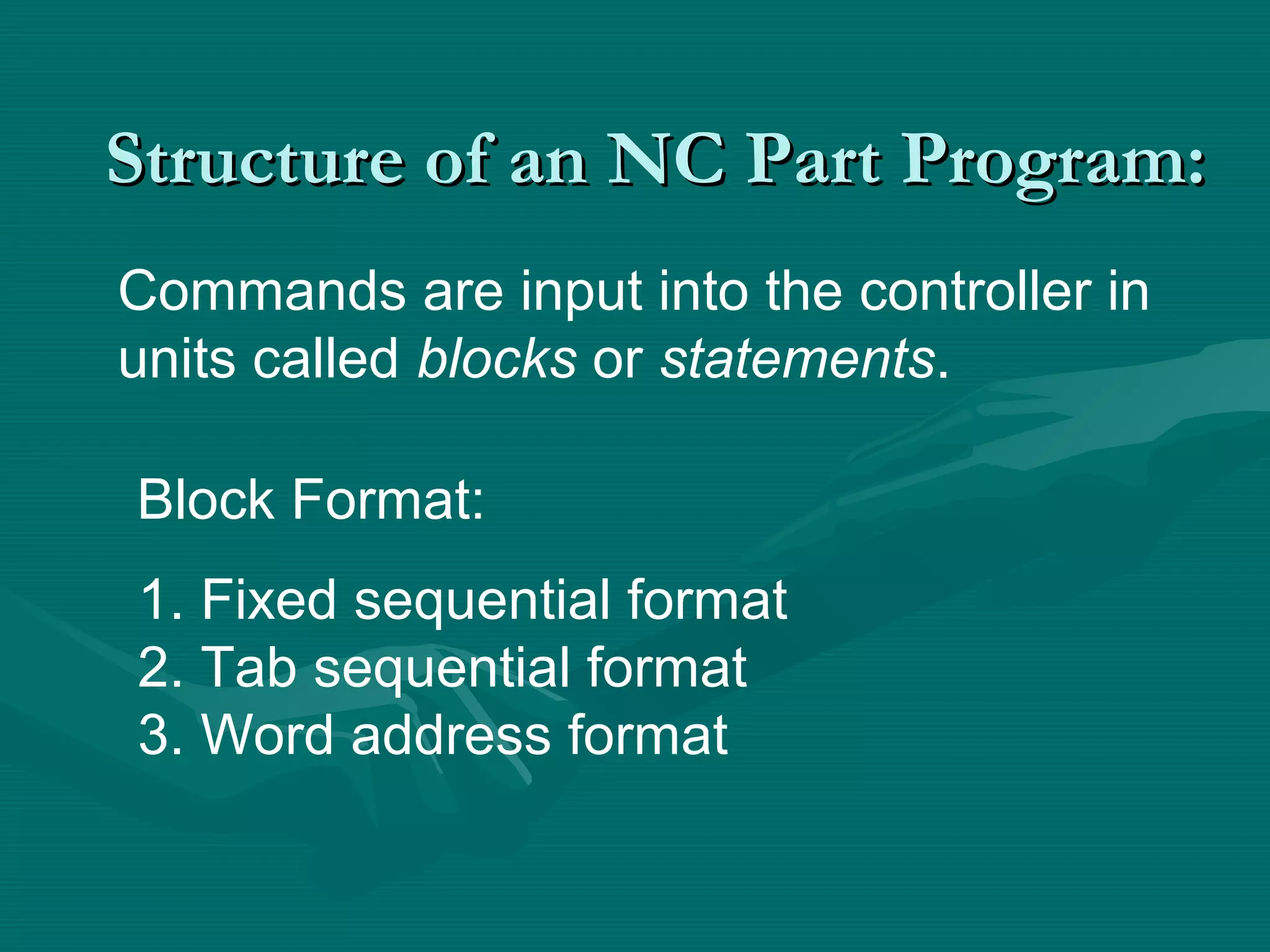 Structure of an NC Part Program:

Commands are input into the controller in units called blocks or statements.

Block Format:

1. Fixed sequential format
2. Tab sequential format
3. Word address format